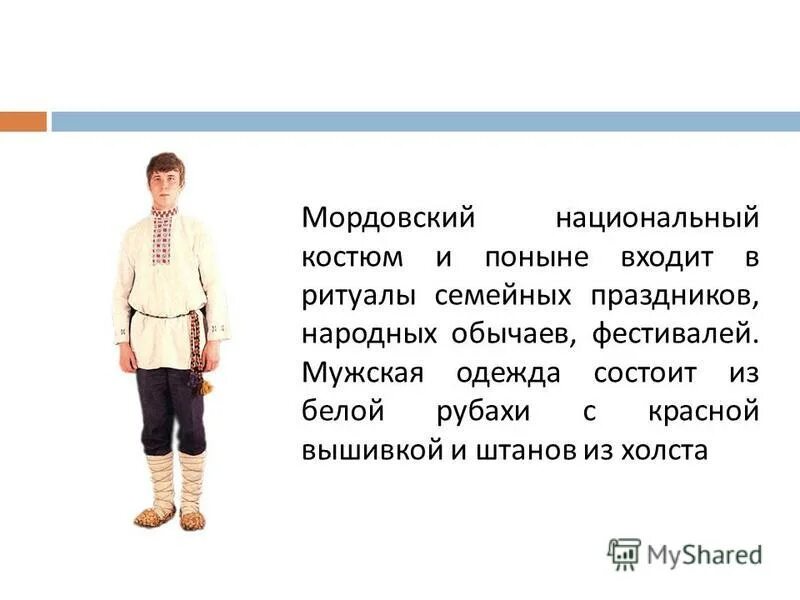 Мордовский национальный костюм и поныне входит в ритуалы семейных праздников, народных обычаев, фестивалей. Мужская одежда состоит из белой рубахи с красной вышивкой и штанов из холста

MyShared